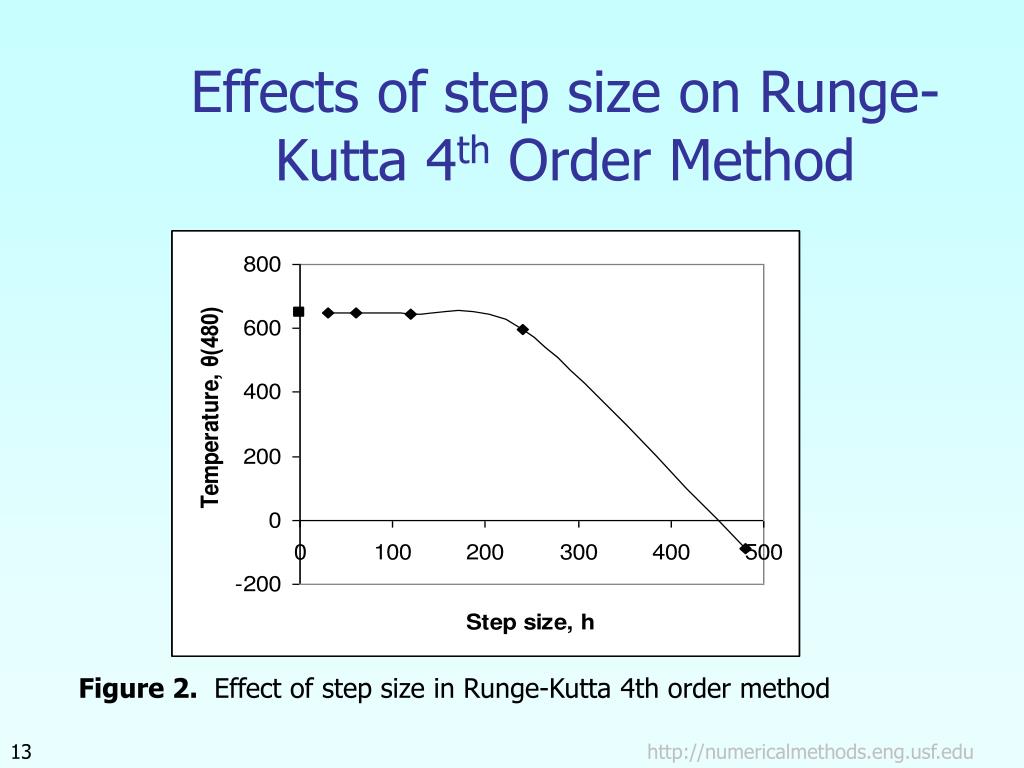 Effects of step size on Runge-Kutta 4$^{th}$ Order Method

800
600
400
200
0
-200
Temperature, θ(480)
0
100
200
300
400
500
Step size, h

**Figure 2.** Effect of step size in Runge-Kutta 4th order method

13

http://numericalmethods.eng.usf.edu